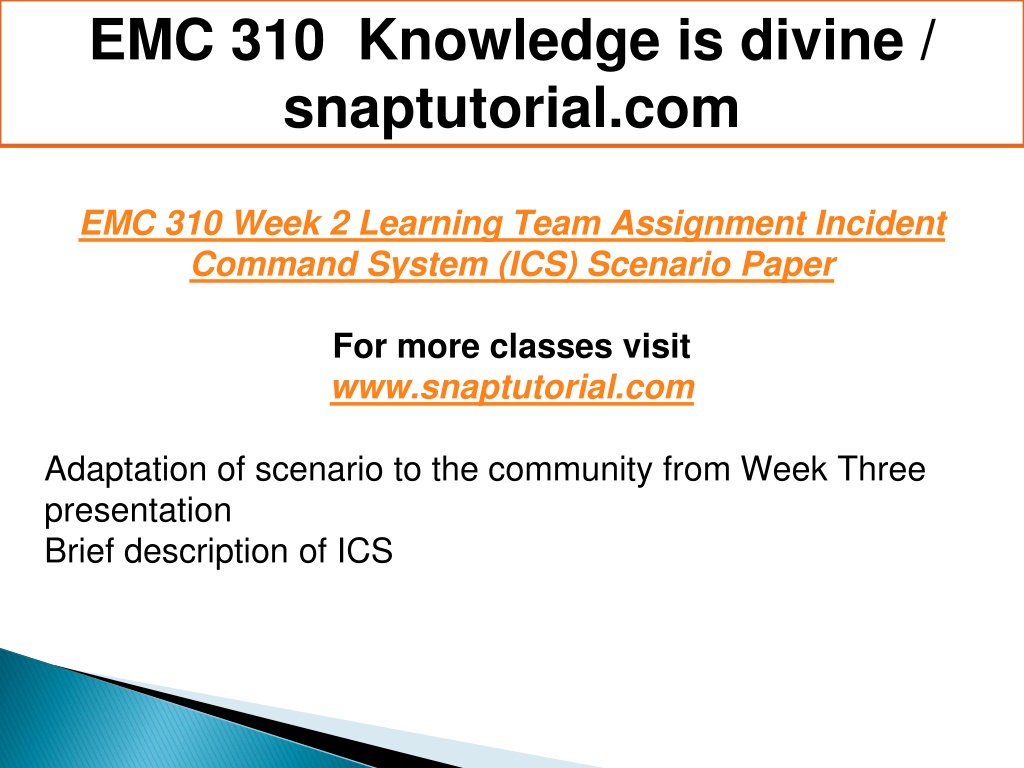 EMC 310 Knowledge is divine / snaptutorial.com

EMC 310 Week 2 Learning Team Assignment Incident Command System (ICS) Scenario Paper

For more classes visit
www.snaptutorial.com

Adaptation of scenario to the community from Week Three presentation
Brief description of ICS